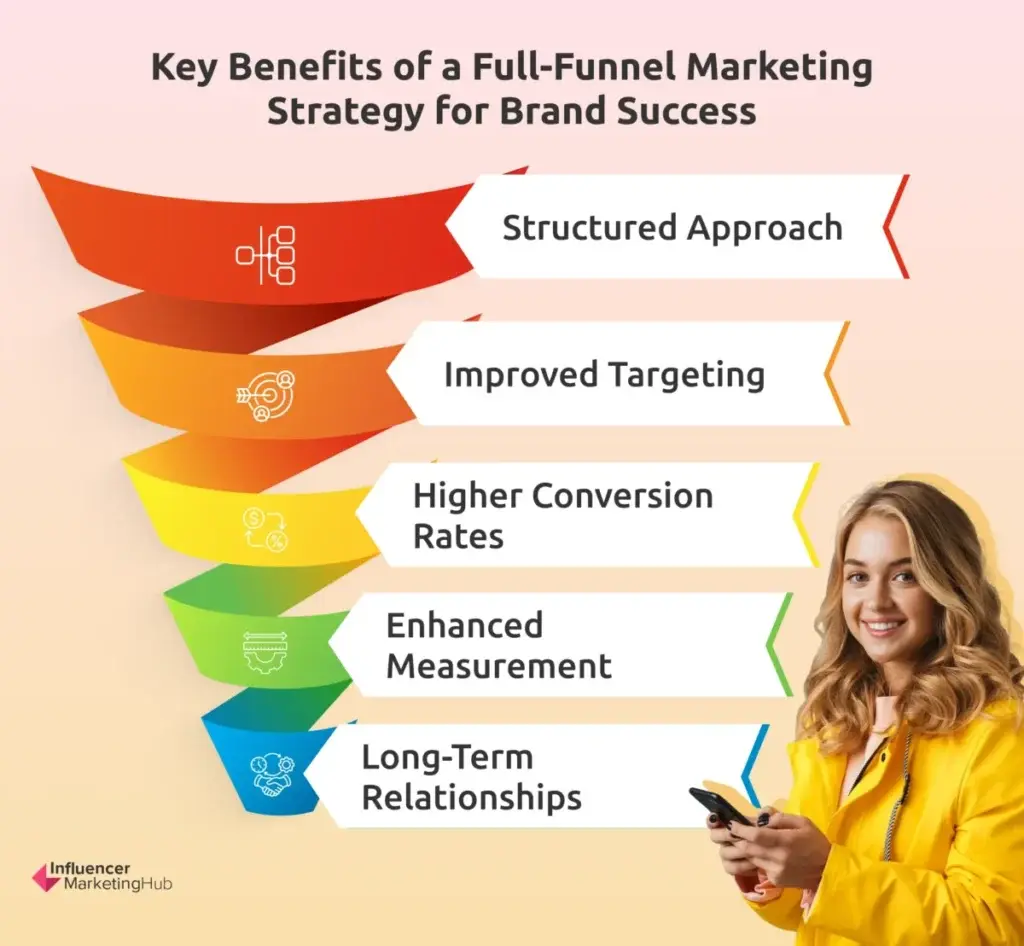 Key Benefits of a Full-Funnel Marketing Strategy for Brand Success

Structured Approach

Improved Targeting

Higher Conversion Rates

Enhanced Measurement

Long-Term Relationships

Influencer MarketingHub